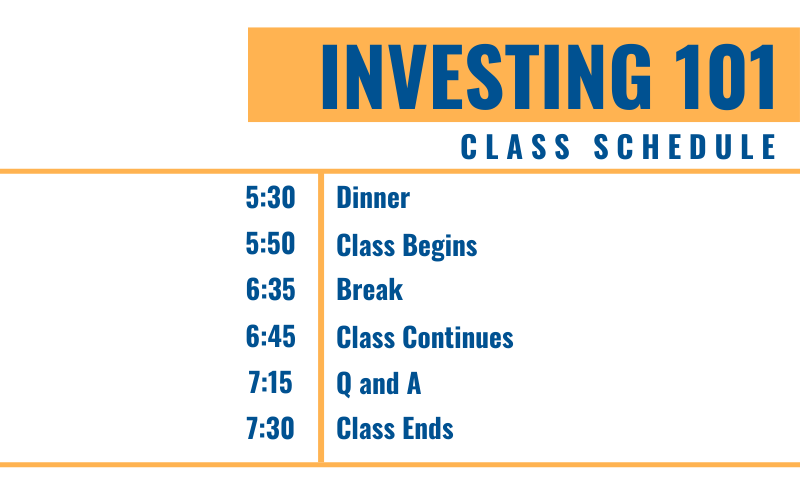 INVESTING 101
CLASS SCHEDULE

| | |
|---|---|
| 5:30 | Dinner |
| 5:50 | Class Begins |
| 6:35 | Break |
| 6:45 | Class Continues |
| 7:15 | Q and A |
| 7:30 | Class Ends |